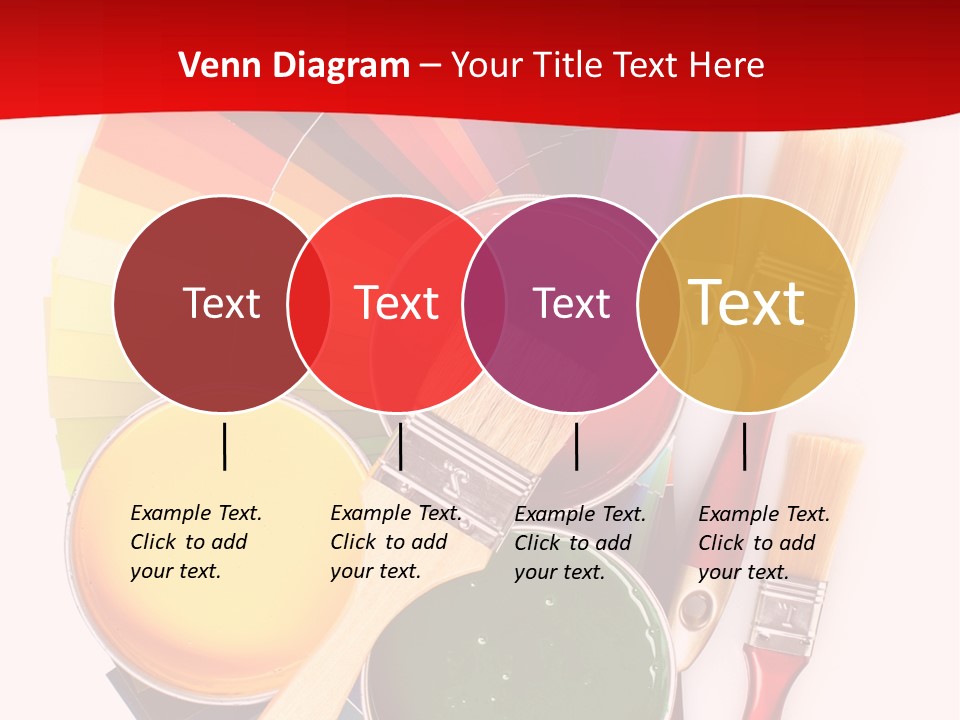 Venn Diagram – Your Title Text Here

Text

Text

Text

Text

Example Text. Click to add your text.

Example Text. Click to add your text.

Example Text. Click to add your text.

Example Text. Click to add your text.